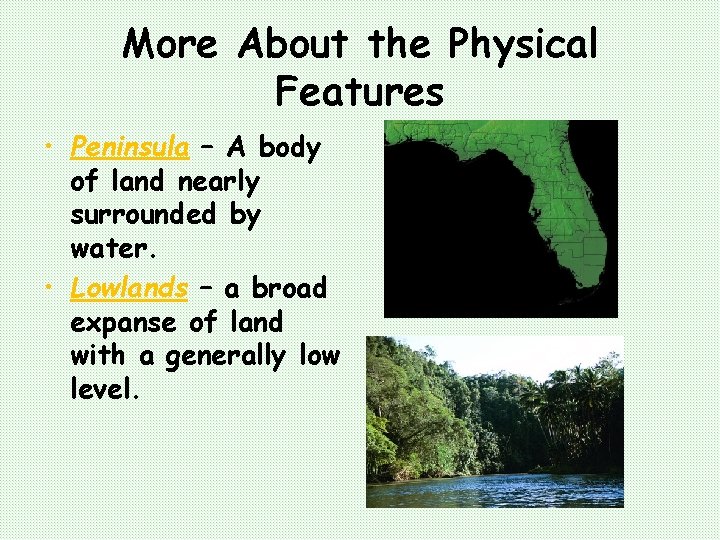 More About the Physical Features

• Peninsula – A body of land nearly surrounded by water.

• Lowlands – a broad expanse of land with a generally low level.